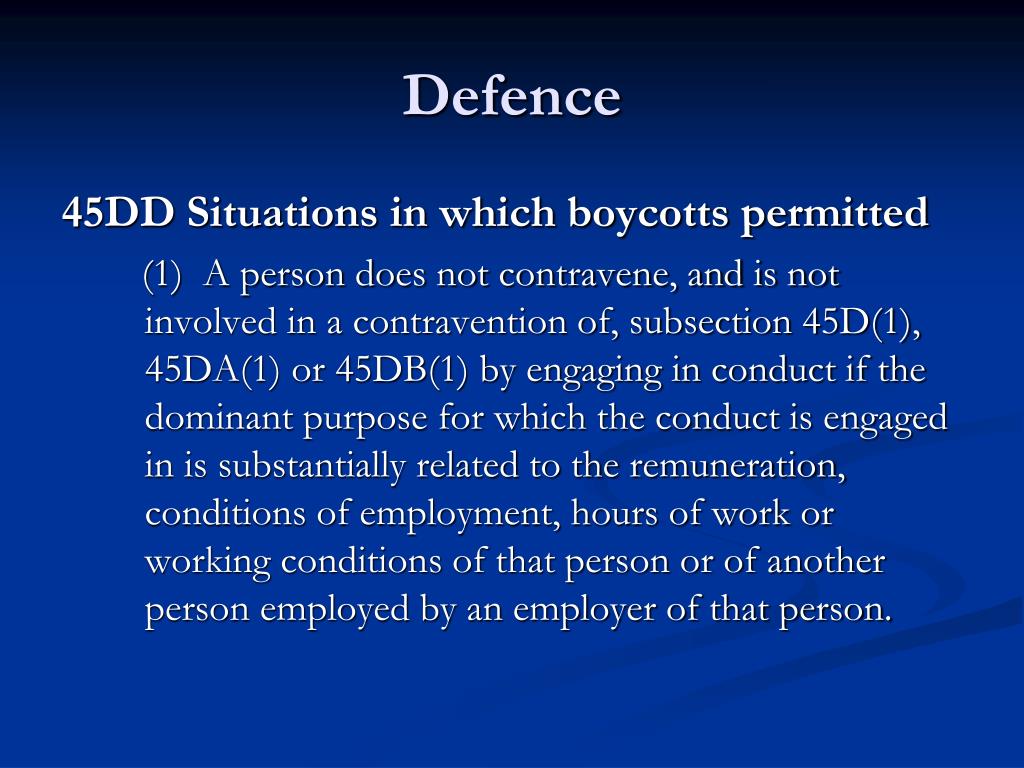 Defence

45DD Situations in which boycotts permitted

(1) A person does not contravene, and is not involved in a contravention of, subsection 45D(1), 45DA(1) or 45DB(1) by engaging in conduct if the dominant purpose for which the conduct is engaged in is substantially related to the remuneration, conditions of employment, hours of work or working conditions of that person or of another person employed by an employer of that person.